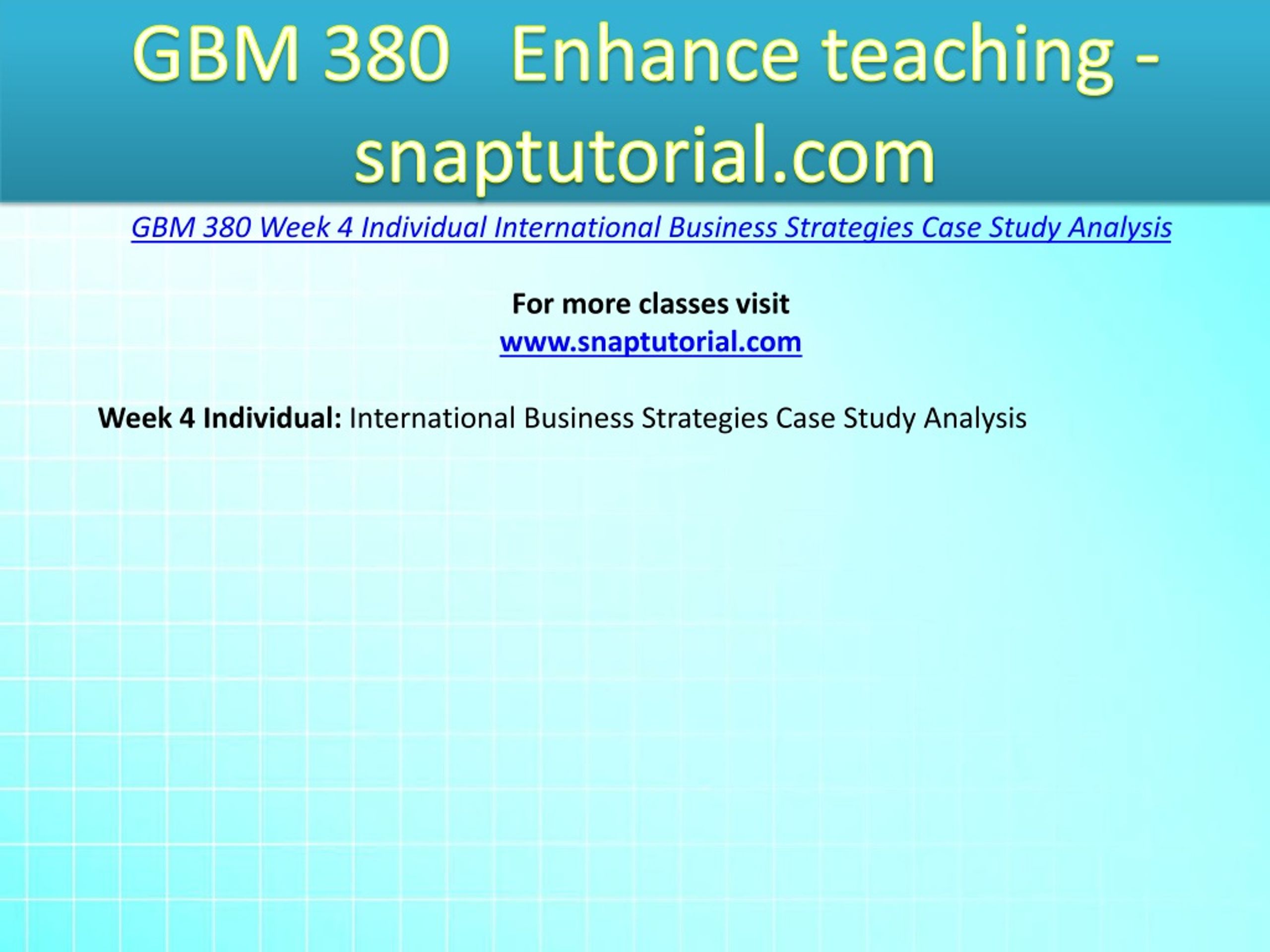 GBM 380 Enhance teaching - snaptutorial.com

GBM 380 Week 4 Individual International Business Strategies Case Study Analysis

For more classes visit
www.snaptutorial.com

Week 4 Individual: International Business Strategies Case Study Analysis